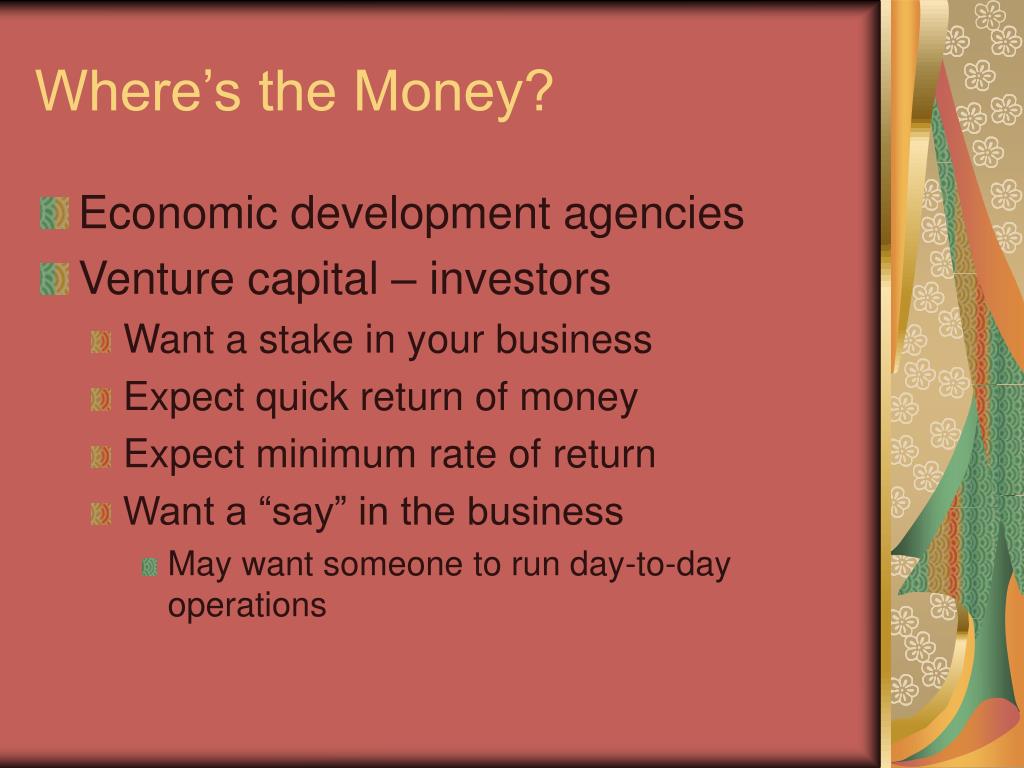 Where’s the Money?

Economic development agencies

Venture capital – investors

Want a stake in your business

Expect quick return of money

Expect minimum rate of return

Want a “say” in the business

May want someone to run day-to-day operations